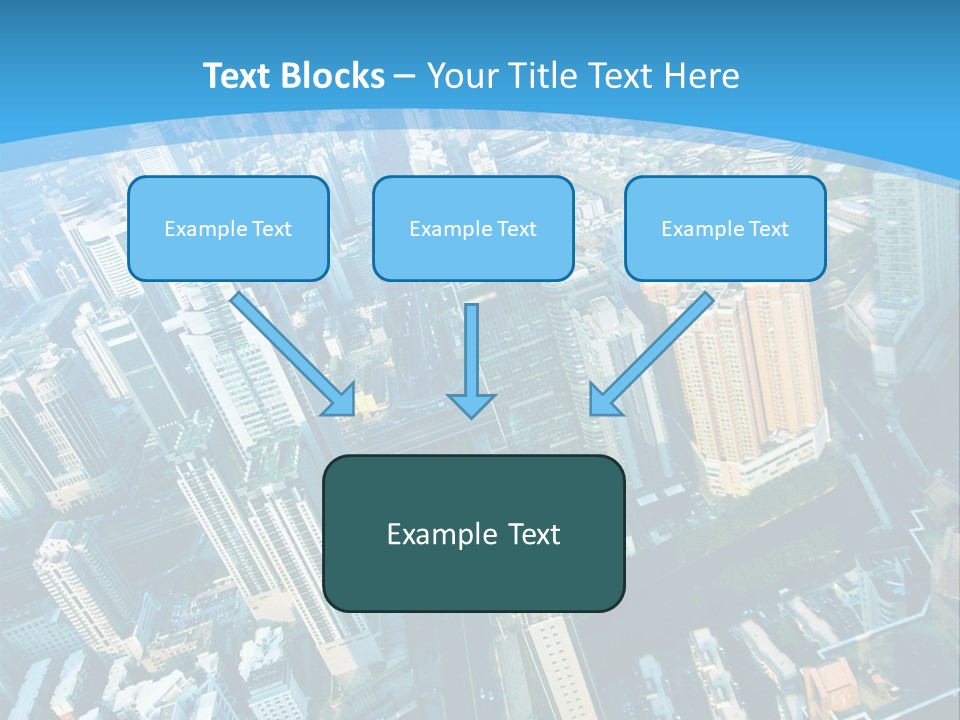 Text Blocks – Your Title Text Here

Example Text

Example Text

Example Text

Example Text